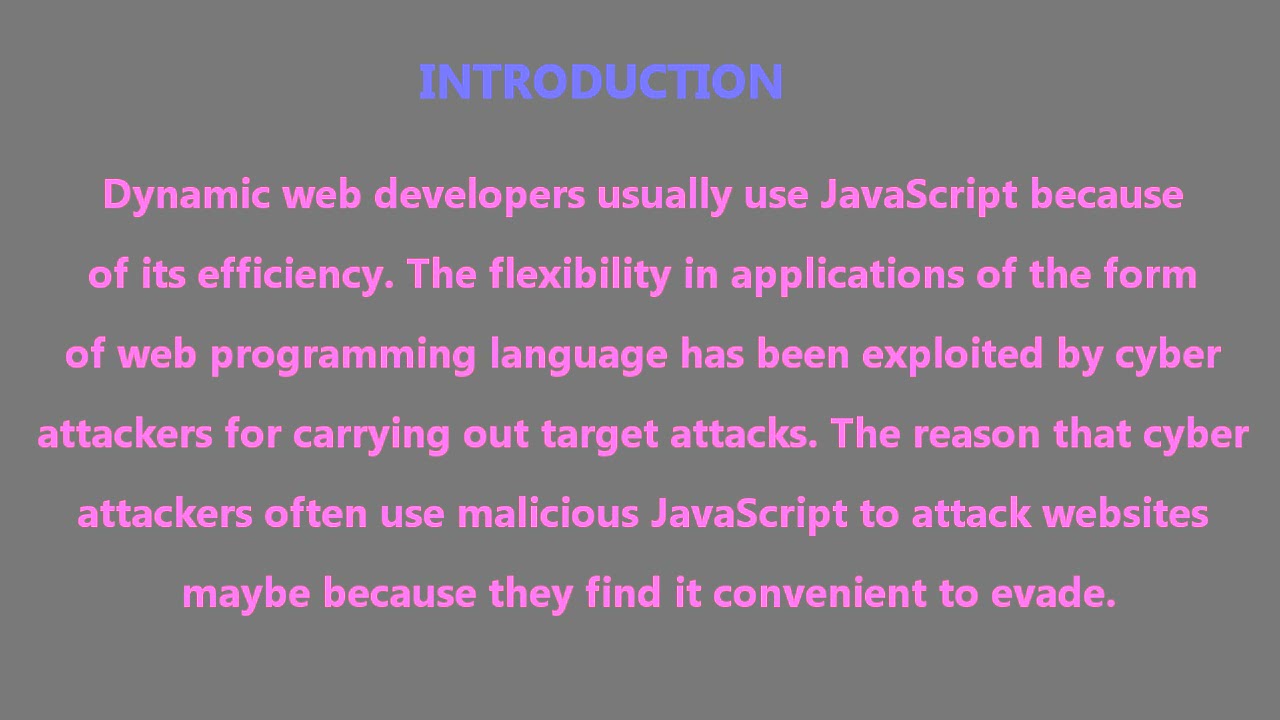 INTRODUCTION

Dynamic web developers usually use JavaScript because of its efficiency. The flexibility in applications of the form of web programming language has been exploited by cyber attackers for carrying out target attacks. The reason that cyber attackers often use malicious JavaScript to attack websites maybe because they find it convenient to evade.